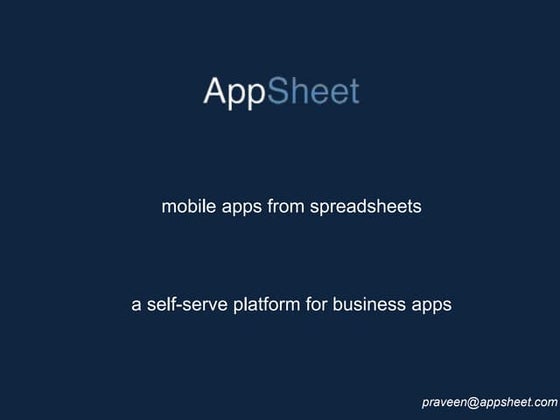 AppSheet

mobile apps from spreadsheets

a self-serve platform for business apps

praveen@appsheet.com